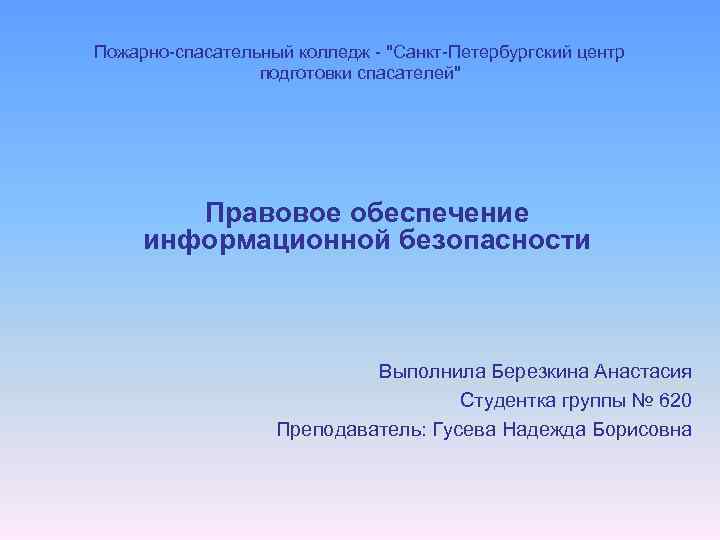 Пожарно-спасательный колледж - "Санкт-Петербургский центр подготовки спасателей"

Правовое обеспечение информационной безопасности

Выполнила Березкина Анастасия

Студентка группы № 620

Преподаватель: Гусева Надежда Борисовна